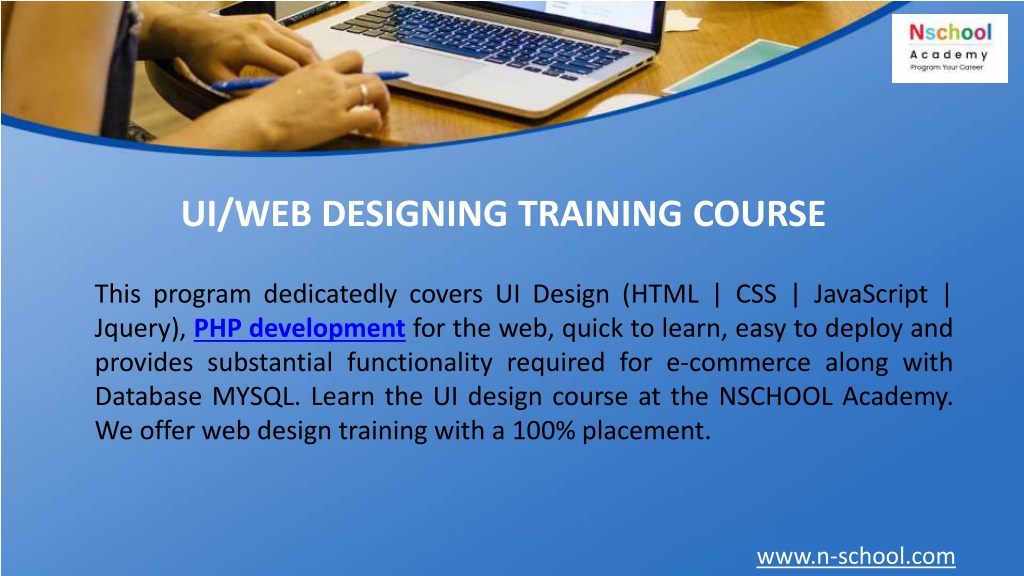 Nschool
Academy
Program Your Career

UI/WEB DESIGNING TRAINING COURSE

This program dedicatedly covers UI Design (HTML | CSS | JavaScript | Jquery), PHP development for the web, quick to learn, easy to deploy and provides substantial functionality required for e-commerce along with Database MYSQL. Learn the UI design course at the NSCHOOL Academy. We offer web design training with a 100% placement.

www.n-school.com